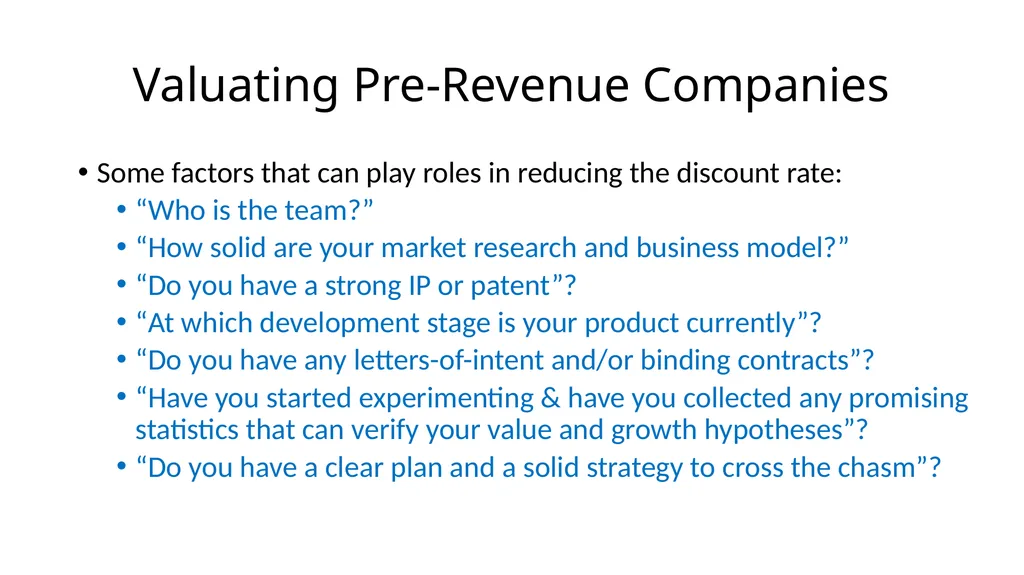 Valuating Pre-Revenue Companies

• Some factors that can play roles in reducing the discount rate:
  • “Who is the team?”
  • “How solid are your market research and business model?”
  • “Do you have a strong IP or patent”?
  • “At which development stage is your product currently”?
  • “Do you have any letters-of-intent and/or binding contracts”?
  • “Have you started experimenting & have you collected any promising statistics that can verify your value and growth hypotheses”?
  • “Do you have a clear plan and a solid strategy to cross the chasm”?